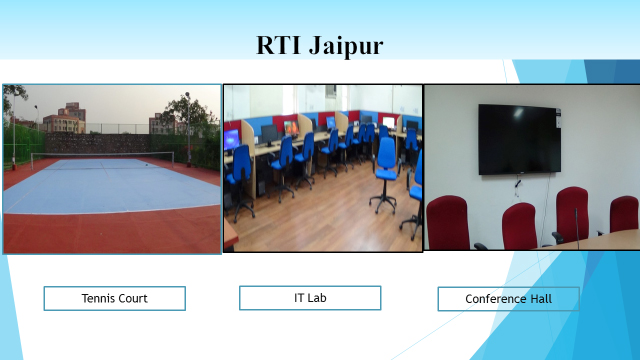 RTI Jaipur

Tennis Court

IT Lab

Conference Hall